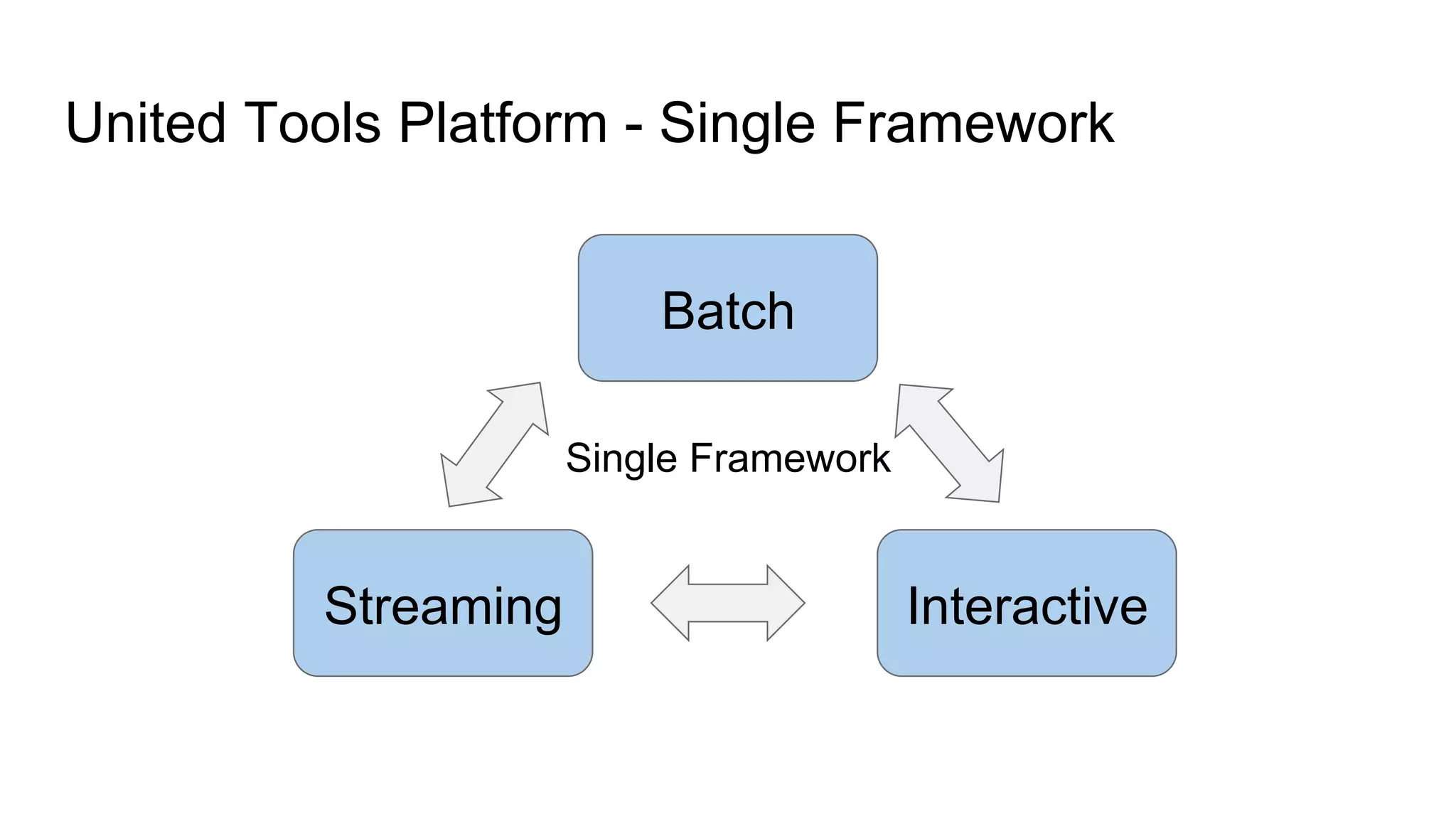 United Tools Platform - Single Framework

Batch

Single Framework

Streaming

Interactive